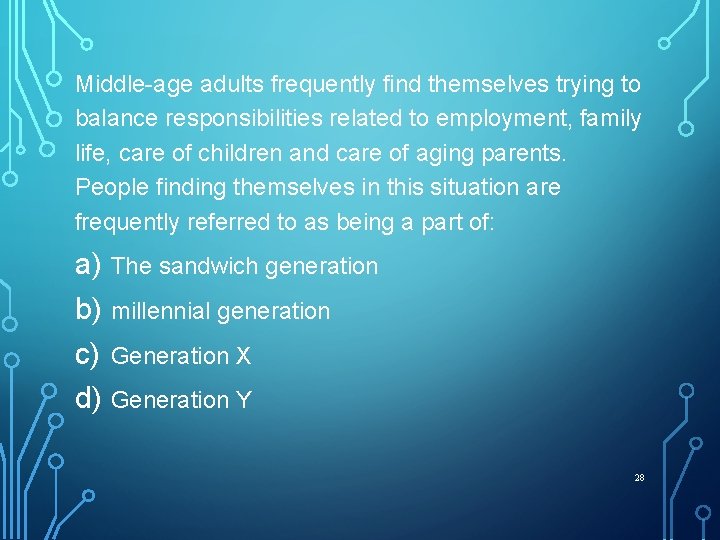 Middle-age adults frequently find themselves trying to balance responsibilities related to employment, family life, care of children and care of aging parents. People finding themselves in this situation are frequently referred to as being a part of:

a) The sandwich generation
b) millennial generation
c) Generation X
d) Generation Y

28